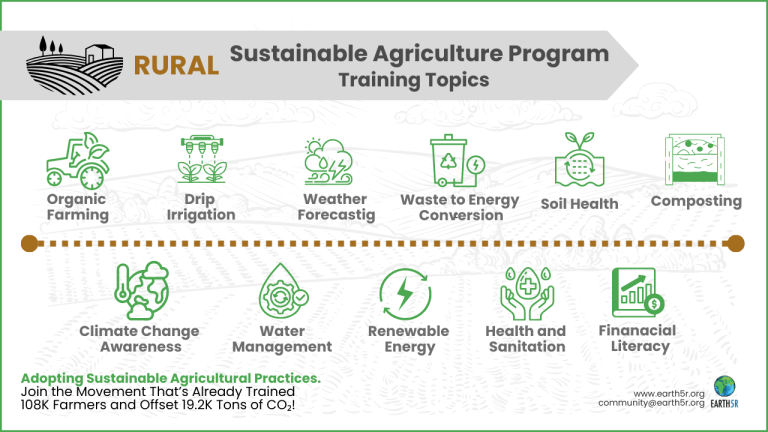 RURAL Sustainable Agriculture Program
Training Topics

Organic Farming

Drip Irrigation

Weather Forecastig

Waste to Energy Conversion

Soil Health

Composting

Climate Change Awareness

Water Management

Renewable Energy

Health and Sanitation

Financial Literacy

Adopting Sustainable Agricultural Practices.
Join the Movement That's Already Trained 108K Farmers and Offset 19.2K Tons of $CO_2$!

www.earth5r.org
community@earth5r.org
EARTH5R